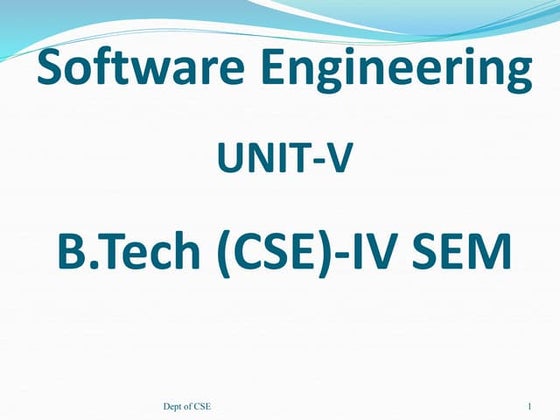 Software Engineering

UNIT-V

B.Tech (CSE)-IV SEM

Dept of CSE

1